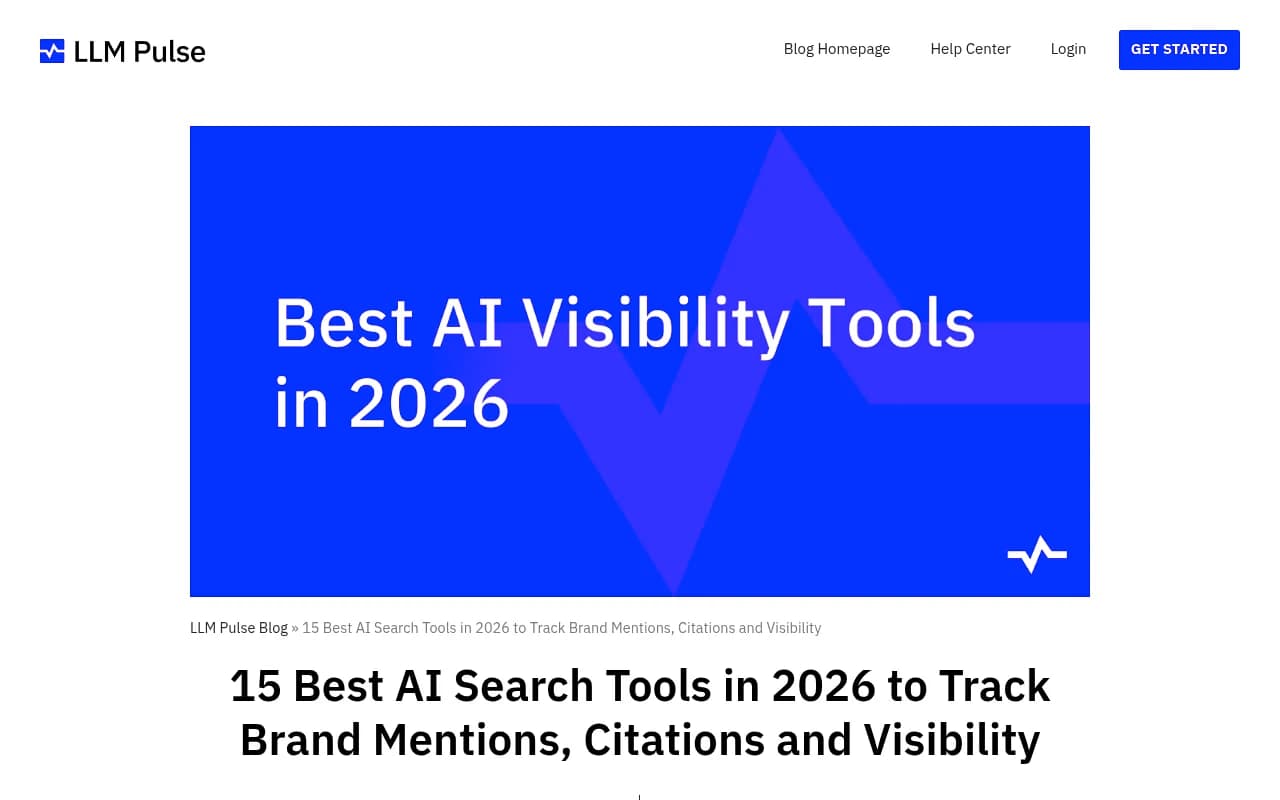 LLM Pulse

Blog Homepage Help Center Login GET STARTED

Best AI Visibility Tools in 2026

LLM Pulse Blog » 15 Best AI Search Tools in 2026 to Track Brand Mentions, Citations and Visibility

15 Best AI Search Tools in 2026 to Track Brand Mentions, Citations and Visibility